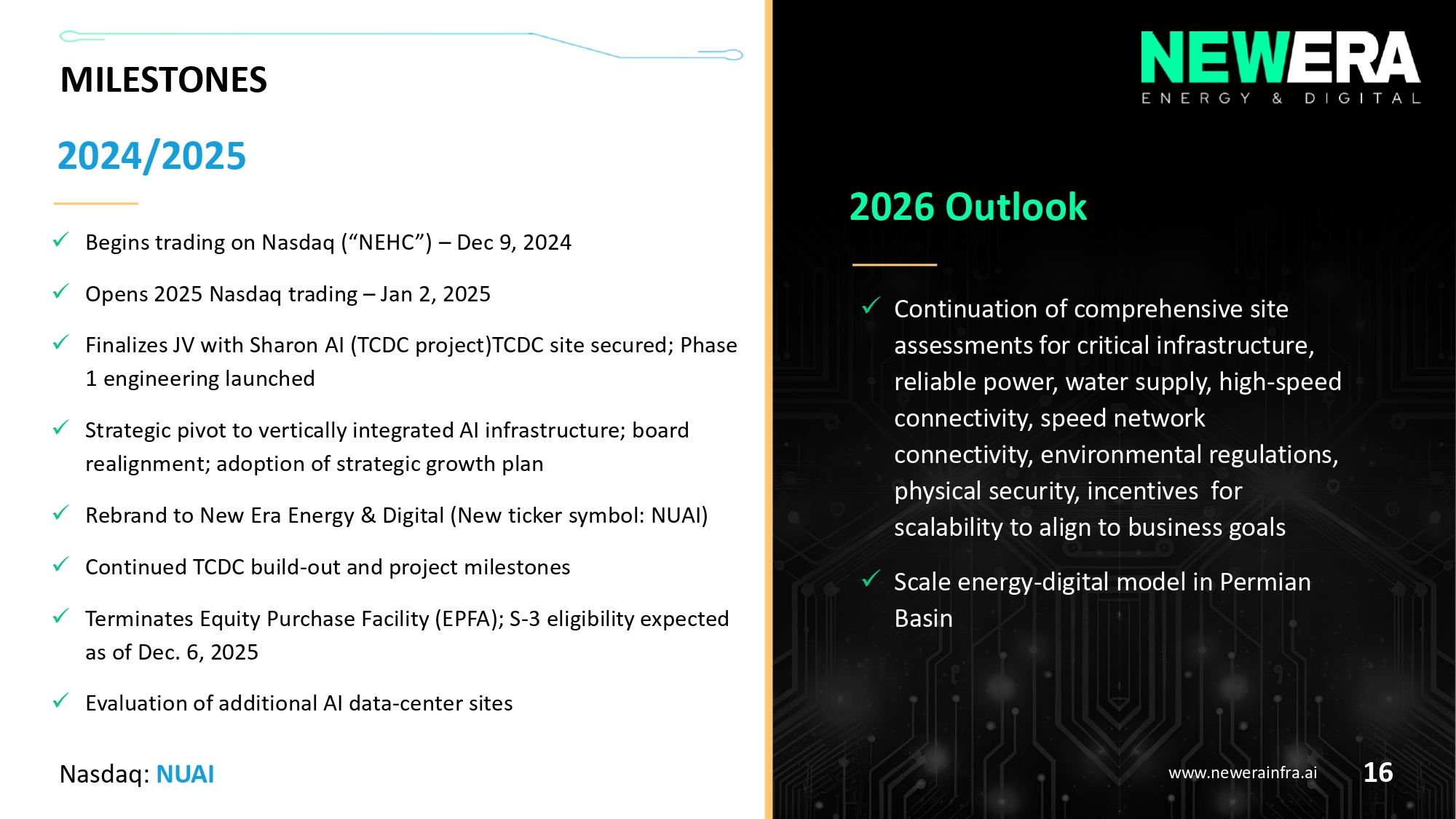 MILESTONES

2024/2025

✓ Begins trading on Nasdaq (“NEHC”) – Dec 9, 2024

✓ Opens 2025 Nasdaq trading – Jan 2, 2025

✓ Finalizes JV with Sharon AI (TCDC project)TCDC site secured; Phase 1 engineering launched

✓ Strategic pivot to vertically integrated AI infrastructure; board realignment; adoption of strategic growth plan

✓ Rebrand to New Era Energy & Digital (New ticker symbol: NUAI)

✓ Continued TCDC build-out and project milestones

✓ Terminates Equity Purchase Facility (EPFA); S-3 eligibility expected as of Dec. 6, 2025

✓ Evaluation of additional AI data-center sites

Nasdaq: NUAI

NEWERA
ENERGY & DIGITAL

2026 Outlook

✓ Continuation of comprehensive site assessments for critical infrastructure, reliable power, water supply, high-speed connectivity, speed network connectivity, environmental regulations, physical security, incentives for scalability to align to business goals

✓ Scale energy-digital model in Permian Basin

www.newerainfra.ai 16